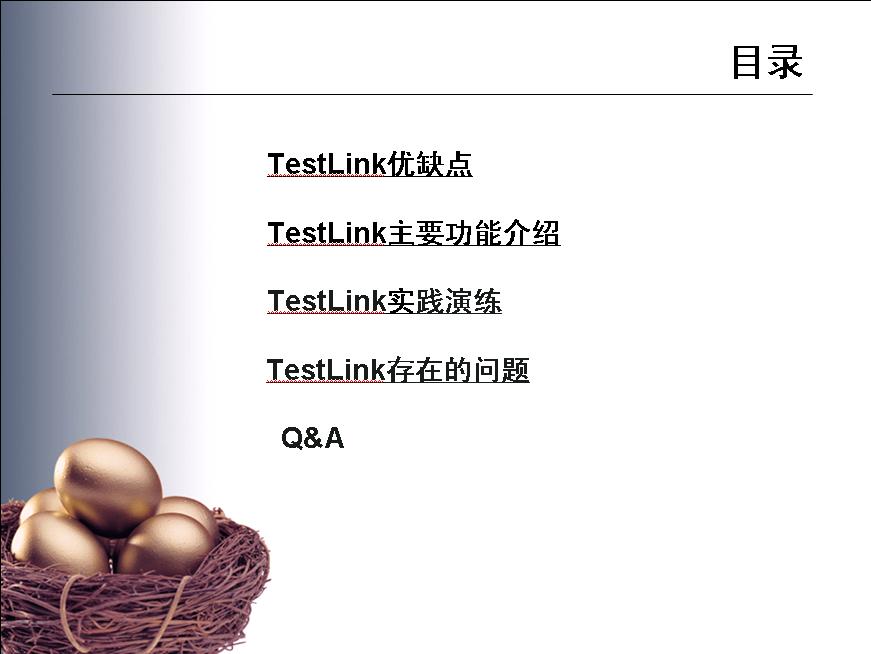 目录

TestLink优缺点

TestLink主要功能介绍

TestLink实践演练

TestLink存在的问题

Q&A